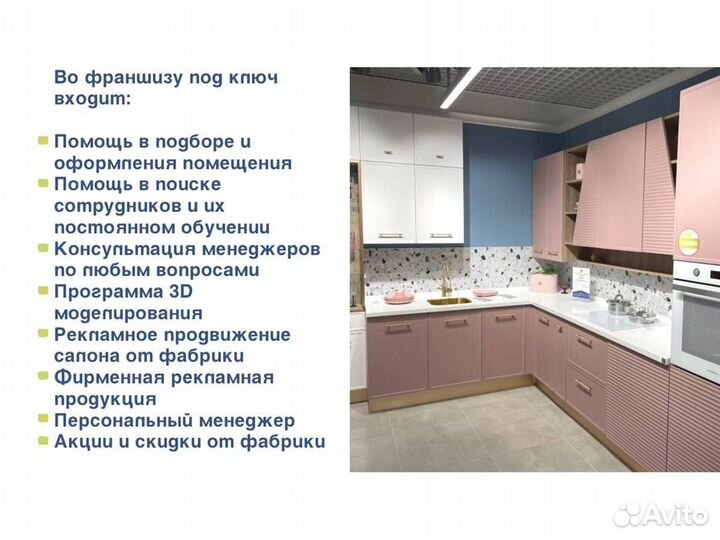 Во франшизу под ключ входит:

Помощь в подборе и оформления помещения
Помощь в поиске сотрудников и их постоянном обучении
Консультация менеджеров по любым вопросами
Программа 3D моделирования
Рекламное продвижение салона от фабрики
Фирменная рекламная продукция
Персональный менеджер
Акции и скидки от фабрики

Avito